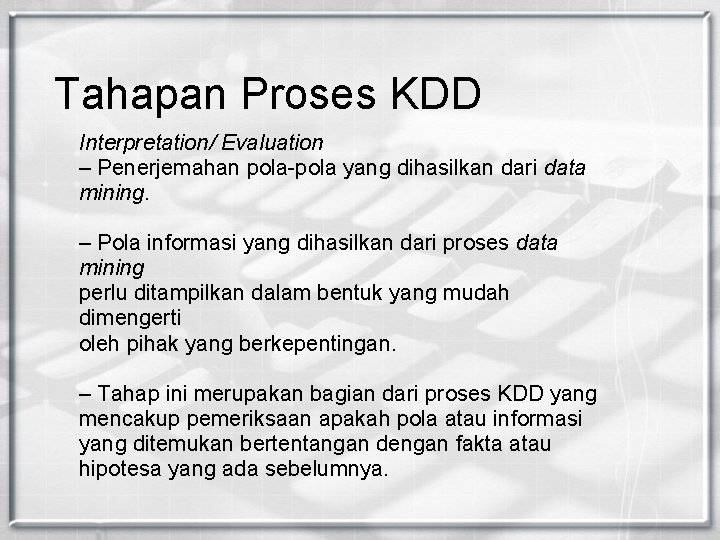 Tahapan Proses KDD

Interpretation/ Evaluation
– Penerjemahan pola-pola yang dihasilkan dari data mining.

– Pola informasi yang dihasilkan dari proses data mining
perlu ditampilkan dalam bentuk yang mudah dimengerti
oleh pihak yang berkepentingan.

– Tahap ini merupakan bagian dari proses KDD yang mencakup pemeriksaan apakah pola atau informasi yang ditemukan bertentangan dengan fakta atau hipotesa yang ada sebelumnya.